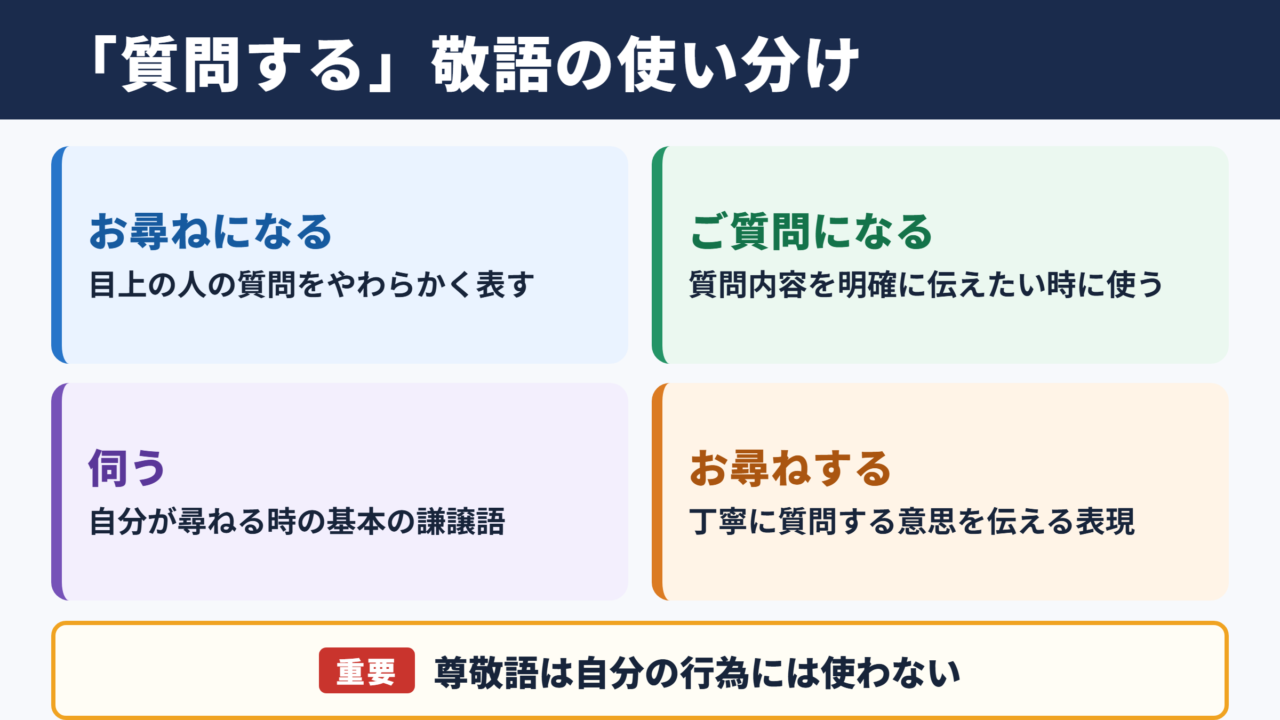 「質問する」敬語の使い分け

お尋ねになる
目上の人の質問をやわらかく表す

ご質問になる
質問内容を明確に伝えたい時に使う

伺う
自分が尋ねる時の基本の謙譲語

お尋ねする
丁寧に質問する意思を伝える表現

重要 尊敬語は自分の行為には使わない